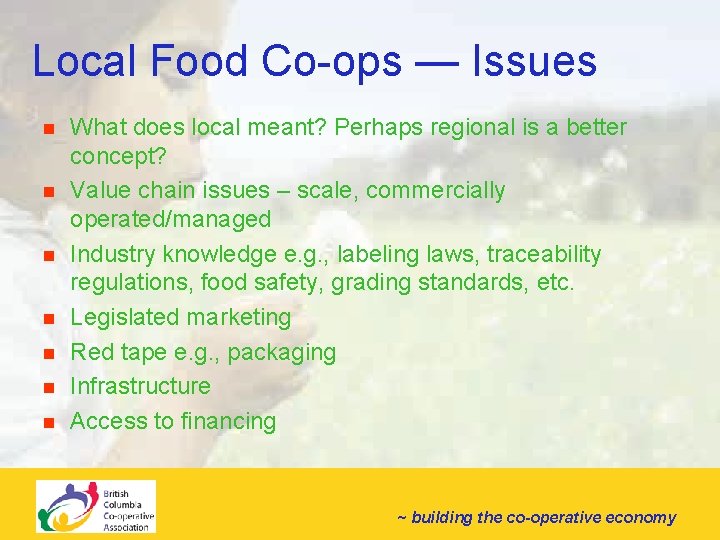 Local Food Co-ops — Issues

- What does local meant? Perhaps regional is a better concept?
- Value chain issues – scale, commercially operated/managed
- Industry knowledge e.g., labeling laws, traceability regulations, food safety, grading standards, etc.
- Legislated marketing
- Red tape e.g., packaging
- Infrastructure
- Access to financing

British Columbia Co-operative Association

~ building the co-operative economy